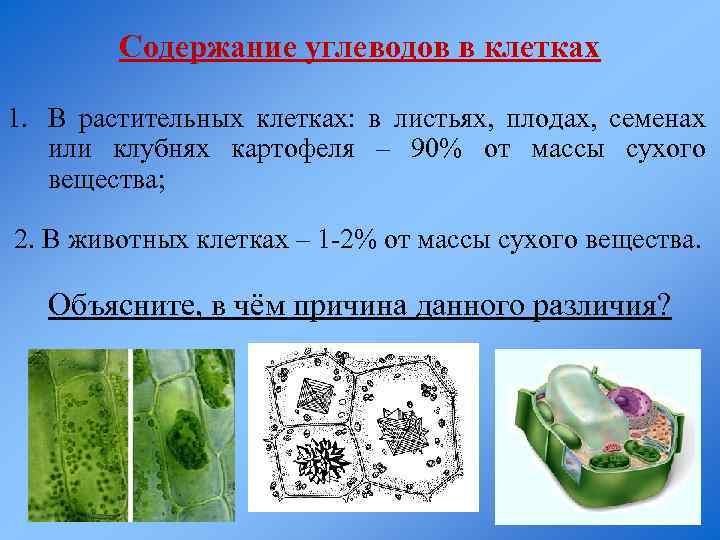 Содержание углеводов в клетках

1. В растительных клетках: в листьях, плодах, семенах или клубнях картофеля – 90% от массы сухого вещества;

2. В животных клетках – 1-2% от массы сухого вещества.

Объясните, в чём причина данного различия?